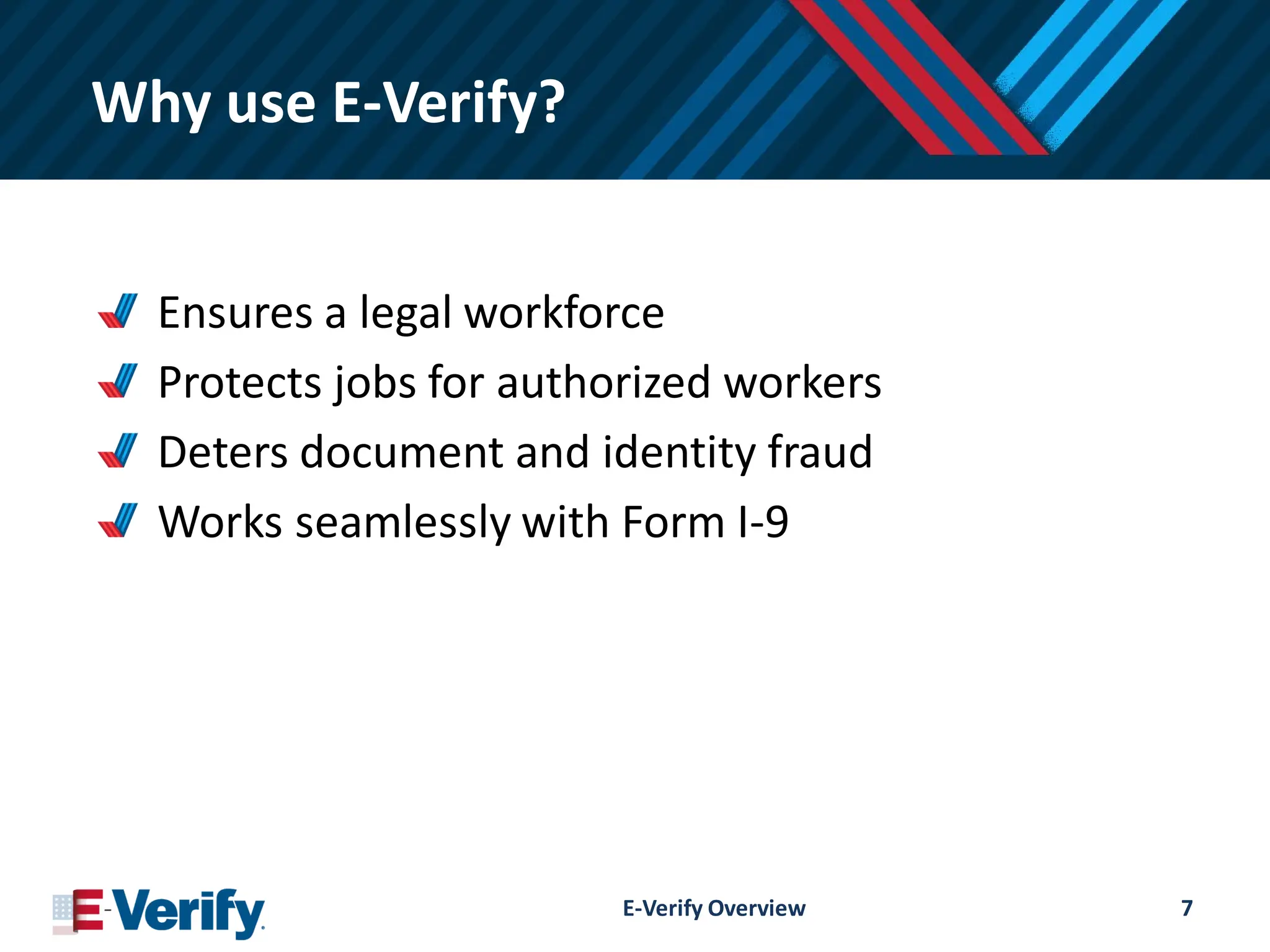 Why use E-Verify?

Ensures a legal workforce

Protects jobs for authorized workers

Deters document and identity fraud

Works seamlessly with Form I-9

E-Verify

E-Verify Overview

7